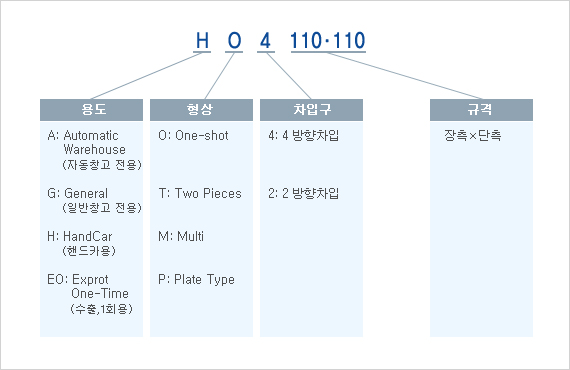 H O 4 110·110

용도

A: Automatic Warehouse
(자동창고 전용)

G: General
(일반창고 전용)

H: HandCar
(핸드카용)

EO: Exprot One-Time
(수출,1회용)

형상

O: One-shot

T: Two Pieces

M: Multi

P: Plate Type

차입구

4: 4 방향차입

2: 2 방향차입

규격

장측×단측